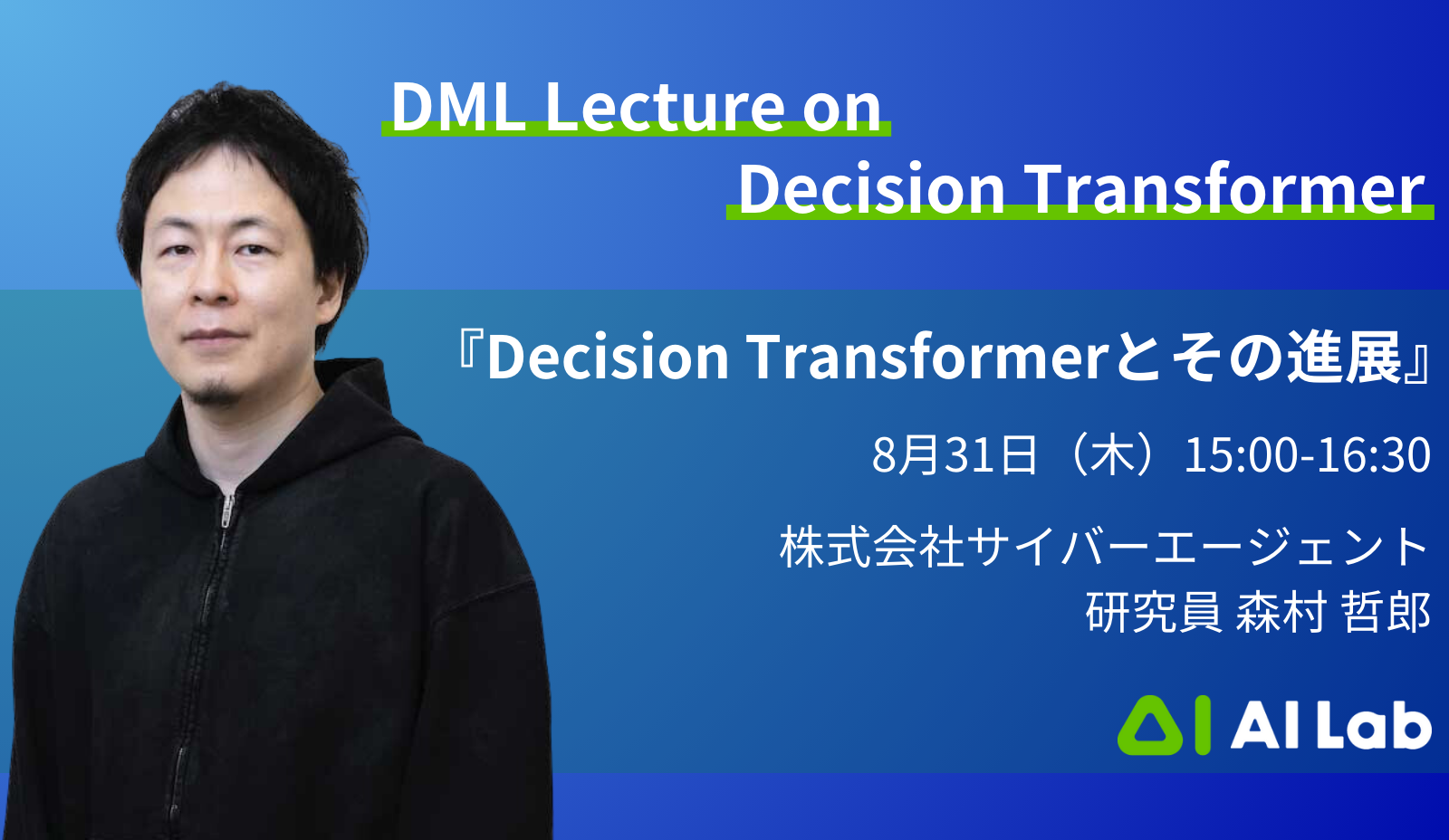 DML Lecture on
Decision Transformer

『Decision Transformerとその進展』

8月31日（木）15:00-16:30

株式会社サイバーエージェント
研究員 森村 哲郎

AI Lab